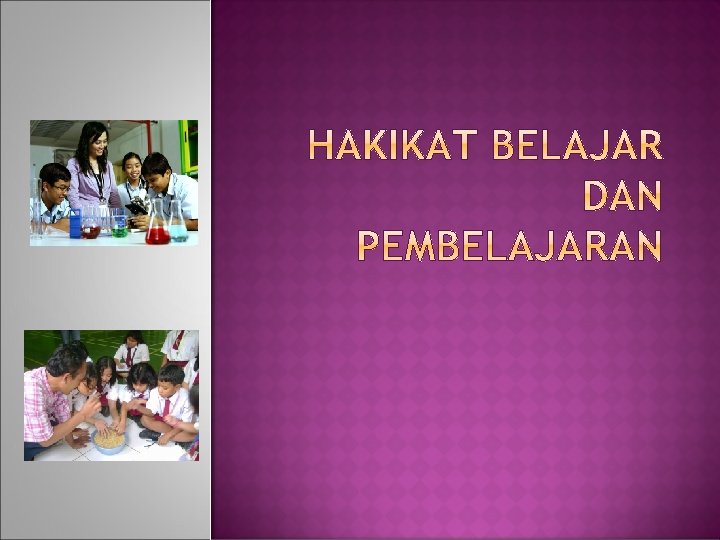 HAKIKAT BELAJAR DAN PEMBELAJARAN